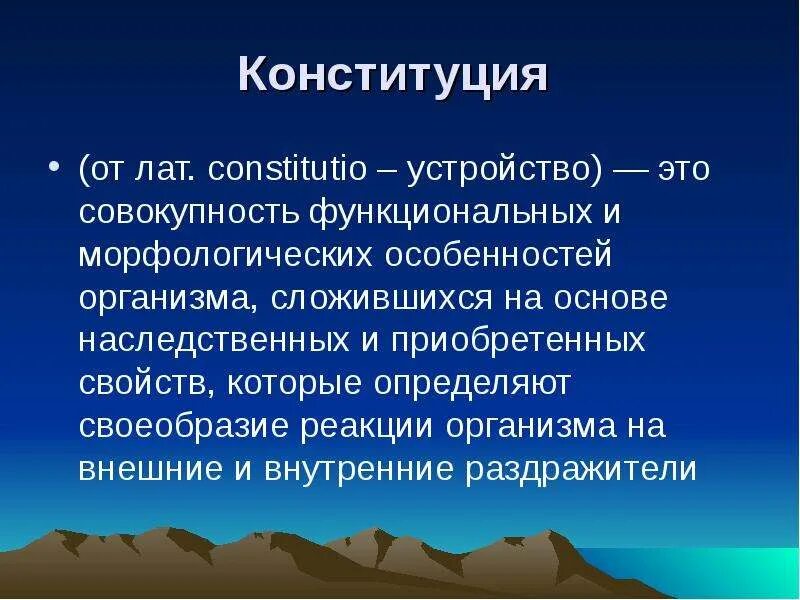 Конституция

• (от лат. constitutio – устройство) — это совокупность функциональных и морфологических особенностей организма, сложившихся на основе наследственных и приобретенных свойств, которые определяют своеобразие реакции организма на внешние и внутренние раздражители